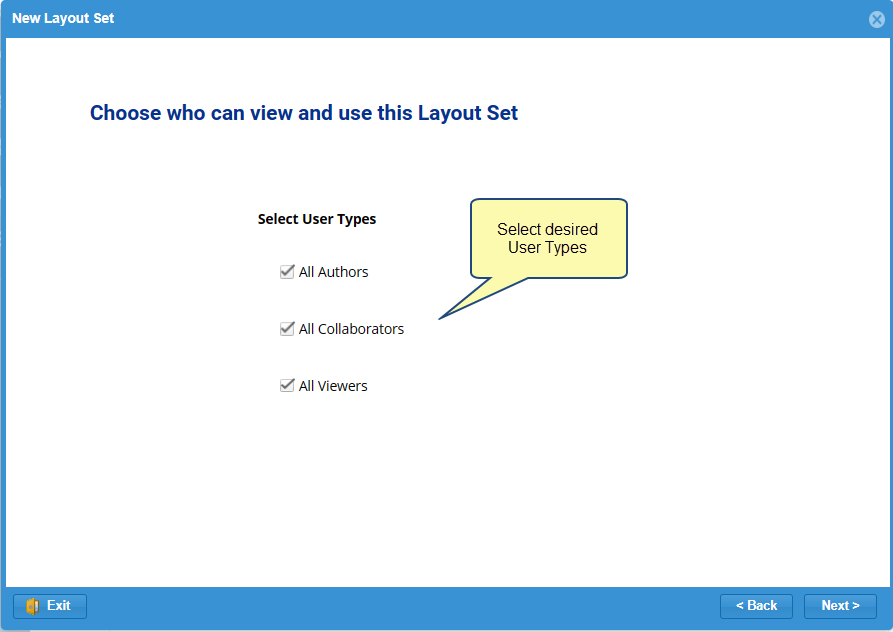 New Layout Set

Choose who can view and use this Layout Set

Select User Types

Select desired User Types

All Authors

All Collaborators

All Viewers

Exit

< Back

Next >